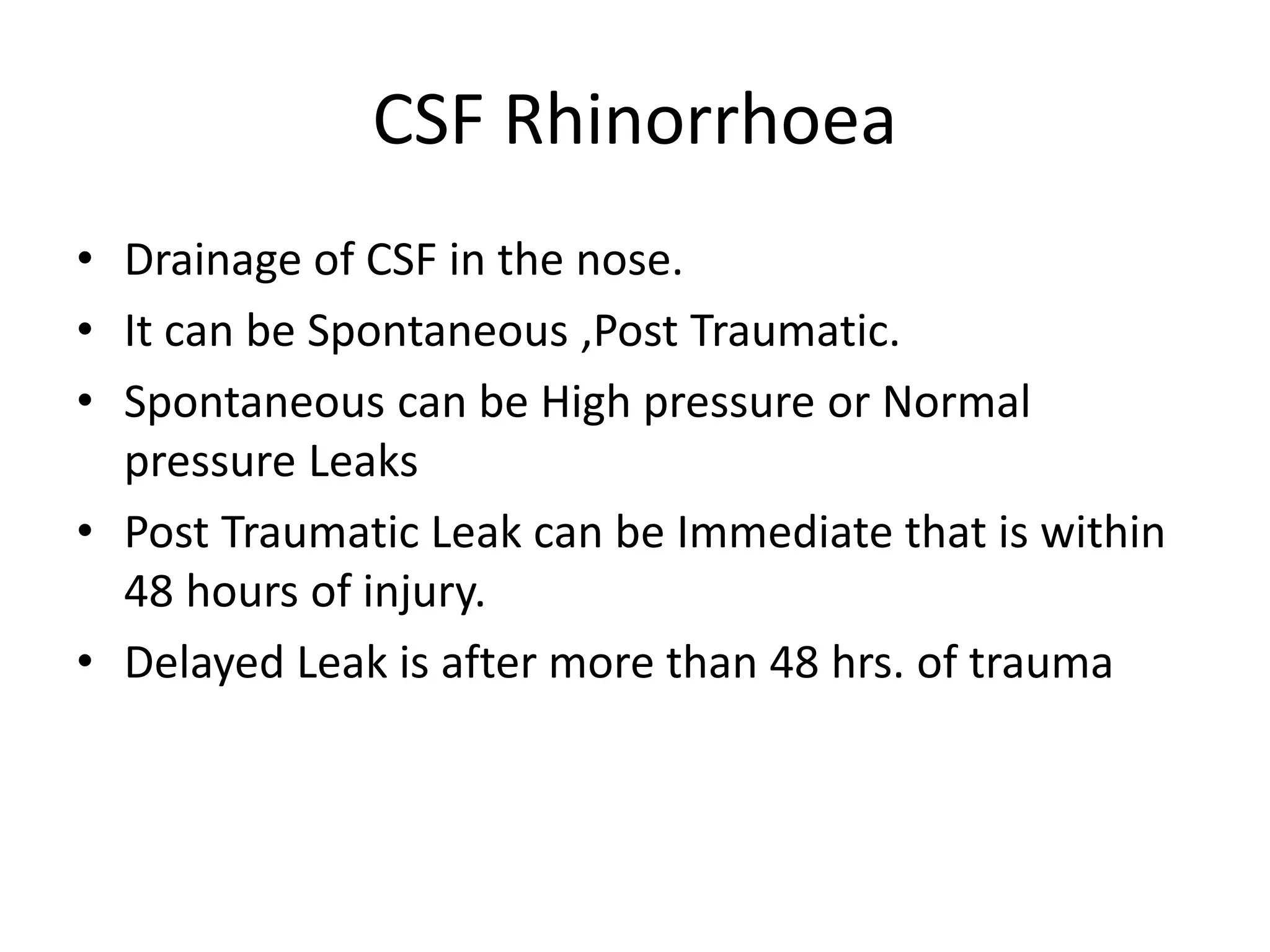 CSF Rhinorrhoea

• Drainage of CSF in the nose.
• It can be Spontaneous ,Post Traumatic.
• Spontaneous can be High pressure or Normal pressure Leaks
• Post Traumatic Leak can be Immediate that is within 48 hours of injury.
• Delayed Leak is after more than 48 hrs. of trauma